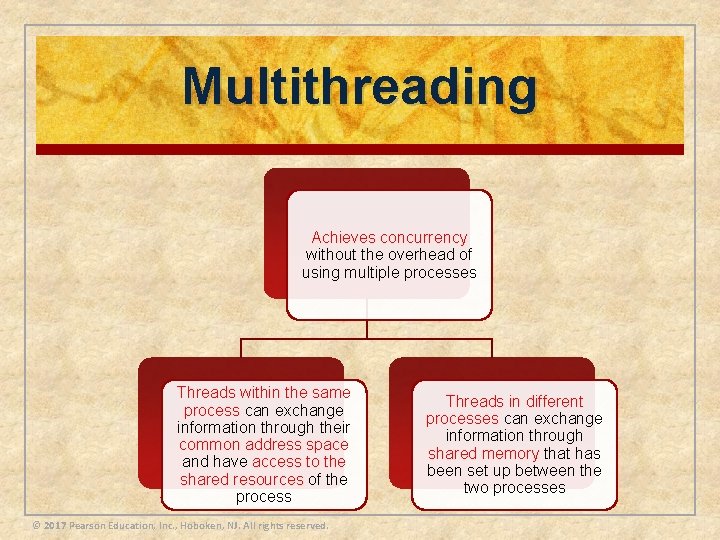 Multithreading

Achieves concurrency without the overhead of using multiple processes

Threads within the same process can exchange information through their common address space and have access to the shared resources of the process

Threads in different processes can exchange information through shared memory that has been set up between the two processes

© 2017 Pearson Education, Inc., Hoboken, NJ. All rights reserved.